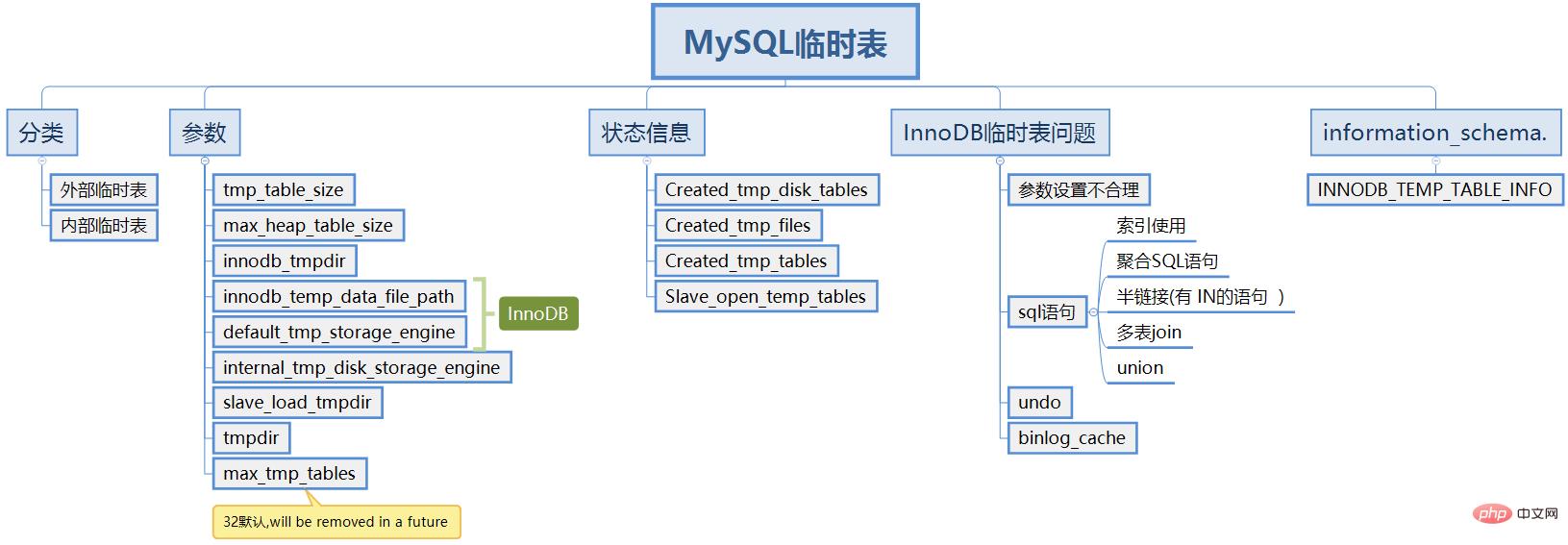 MySQL临时表

分类

外部临时表

内部临时表

参数

tmp_table_size

max_heap_table_size

innodb_tmpdir

innodb_temp_data_file_path

default_tmp_storage_engine

InnoDB

internal_tmp_disk_storage_engine

slave_load_tmpdir

tmpdir

max_tmp_tables

32默认,will be removed in a future

状态信息

Created_tmp_disk_tables

Created_tmp_files

Created_tmp_tables

Slave_open_temp_tables

InnoDB临时表问题

参数设置不合理

sql语句

索引使用

聚合SQL语句

半链接(有 IN的语句 )

多表join

union

undo

binlog_cache

information_schema.

INNODB_TEMP_TABLE_INFO

php 中文网